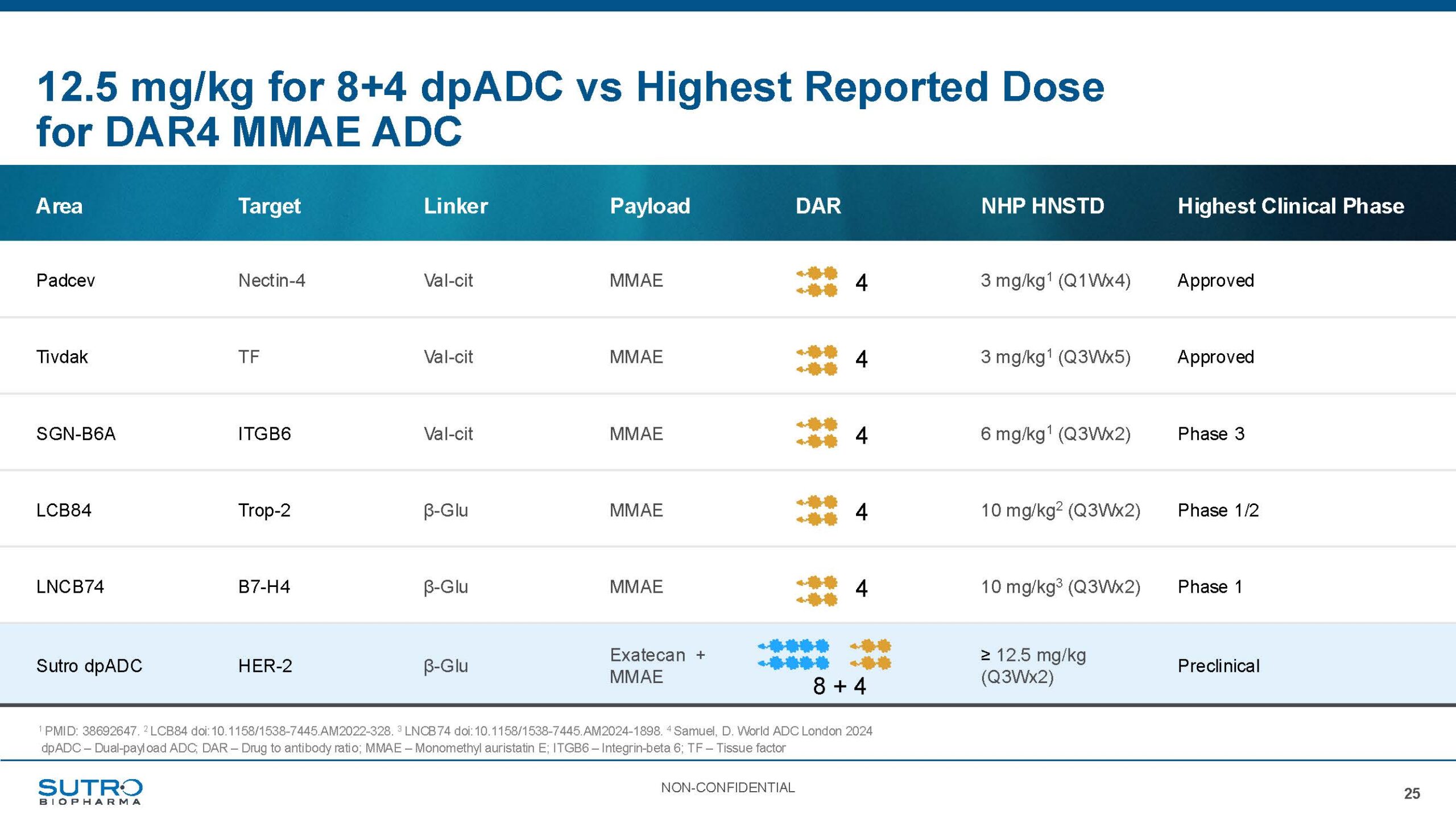 12.5 mg/kg for 8+4 dpADC vs Highest Reported Dose for DAR4 MMAE ADC

| Area | Target | Linker | Payload | DAR | NHP HNSTD | Highest Clinical Phase |
|---|---|---|---|---|---|---|
| Padcev | Nectin-4 | Val-cit | MMAE | 4 | 3 mg/kg$^1$ (Q1Wx4) | Approved |
| Tivdak | TF | Val-cit | MMAE | 4 | 3 mg/kg$^1$ (Q3Wx5) | Approved |
| SGN-B6A | ITGB6 | Val-cit | MMAE | 4 | 6 mg/kg$^1$ (Q3Wx2) | Phase 3 |
| LCB84 | Trop-2 | β-Glu | MMAE | 4 | 10 mg/kg$^2$ (Q3Wx2) | Phase 1/2 |
| LNCB74 | B7-H4 | β-Glu | MMAE | 4 | 10 mg/kg$^3$ (Q3Wx2) | Phase 1 |
| Sutro dpADC | HER-2 | β-Glu | Exatecan + MMAE | 8 + 4 | ≥ 12.5 mg/kg (Q3Wx2) | Preclinical |

$^1$ PMID: 38692647. $^2$ LCB84 doi:10.1158/1538-7445.AM2022-328. $^3$ LNCB74 doi:10.1158/1538-7445.AM2024-1898. $^4$ Samuel, D. World ADC London 2024
dpADC – Dual-payload ADC; DAR – Drug to antibody ratio; MMAE – Monomethyl auristatin E; ITGB6 – Integrin-beta 6; TF – Tissue factor

SUTRO BIOPHARMA

NON-CONFIDENTIAL

25